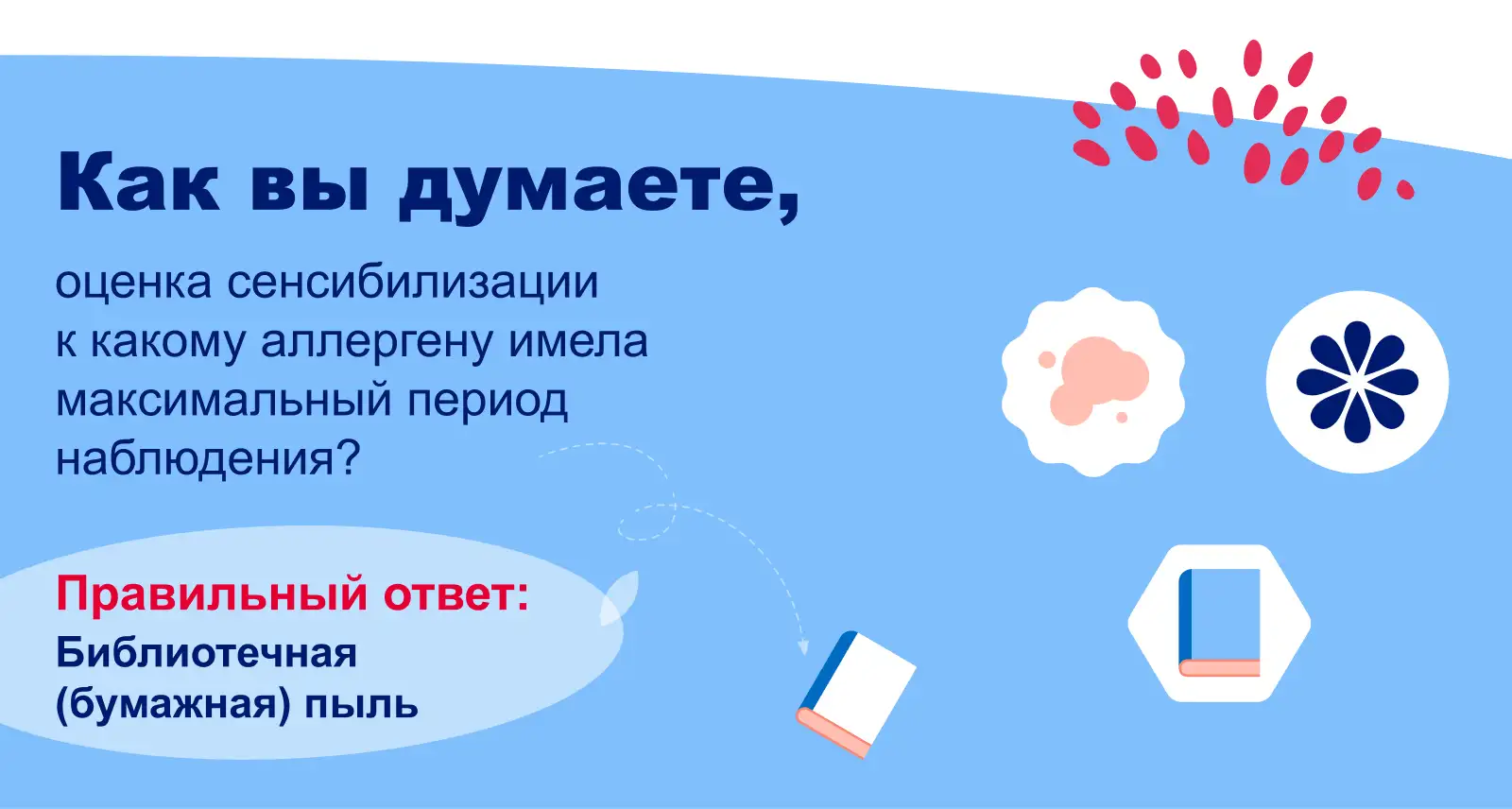 Как вы думаете,

оценка сенсибилизации к какому аллергену имела максимальный период наблюдения?

Правильный ответ:
Библиотечная (бумажная) пыль